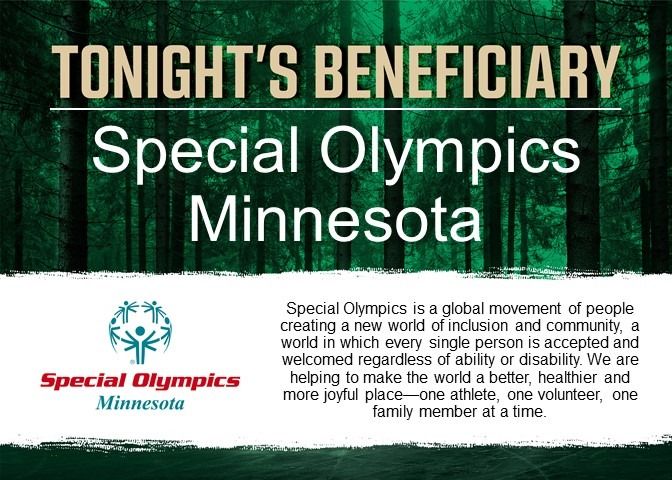 TONIGHT'S BENEFICIARY

Special Olympics Minnesota

Special Olympics
Minnesota

Special Olympics is a global movement of people creating a new world of inclusion and community, a world in which every single person is accepted and welcomed regardless of ability or disability. We are helping to make the world a better, healthier and more joyful place—one athlete, one volunteer, one family member at a time.